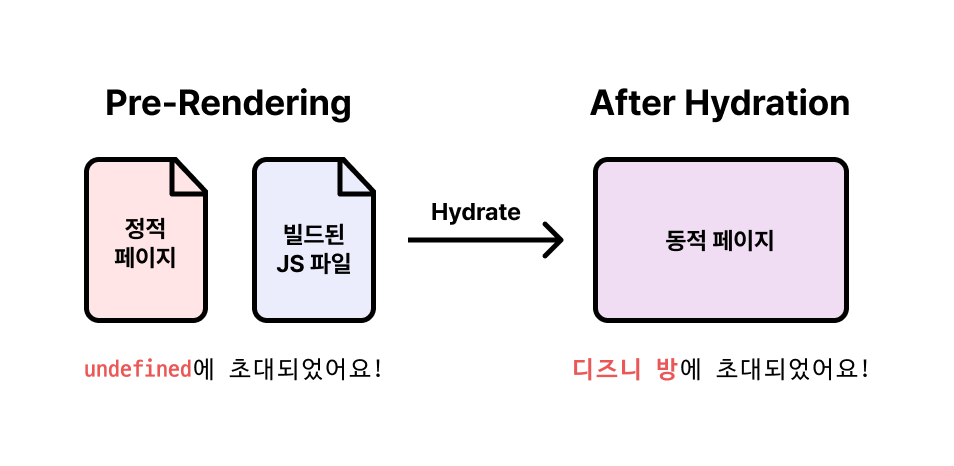 Pre-Rendering

정적 페이지

빌드된 JS 파일

undefined에 초대되었어요!

Hydrate

After Hydration

동적 페이지

디즈니 방에 초대되었어요!